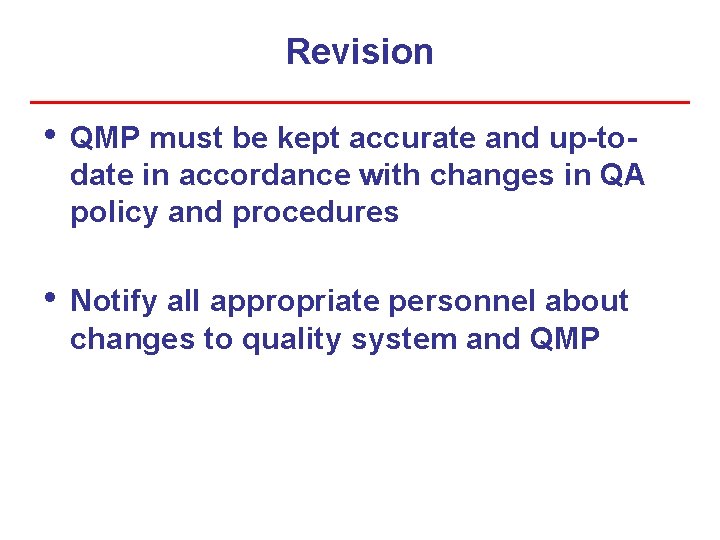 Revision

• QMP must be kept accurate and up-to-date in accordance with changes in QA policy and procedures

• Notify all appropriate personnel about changes to quality system and QMP